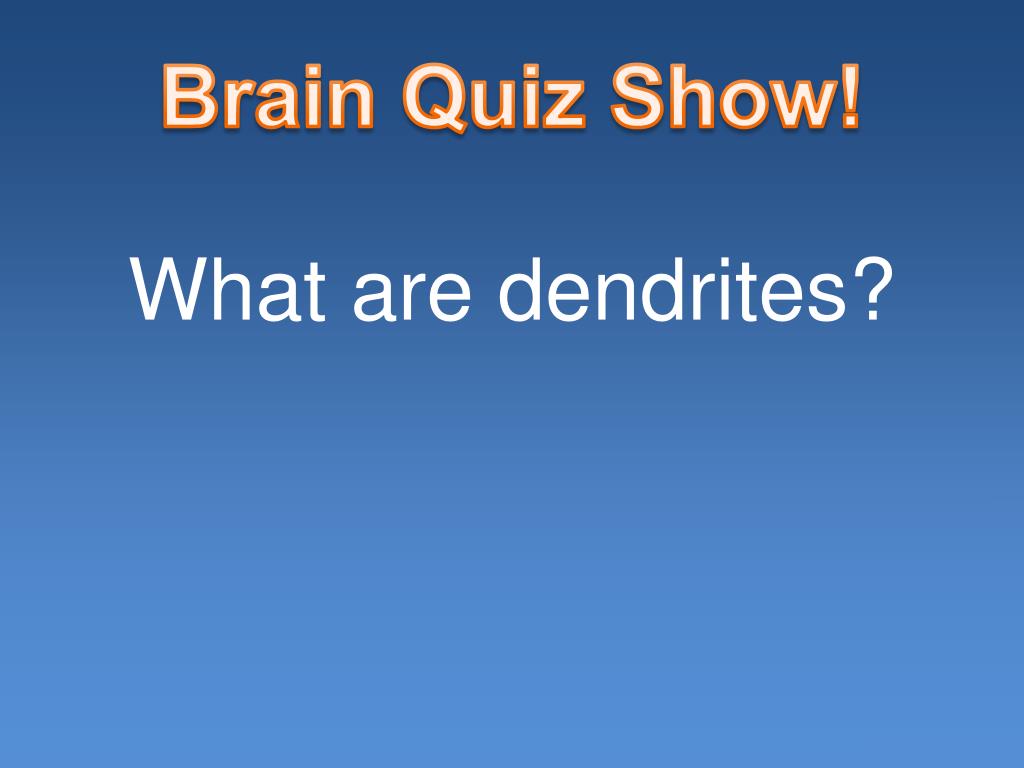 Brain Quiz Show!

What are dendrites?